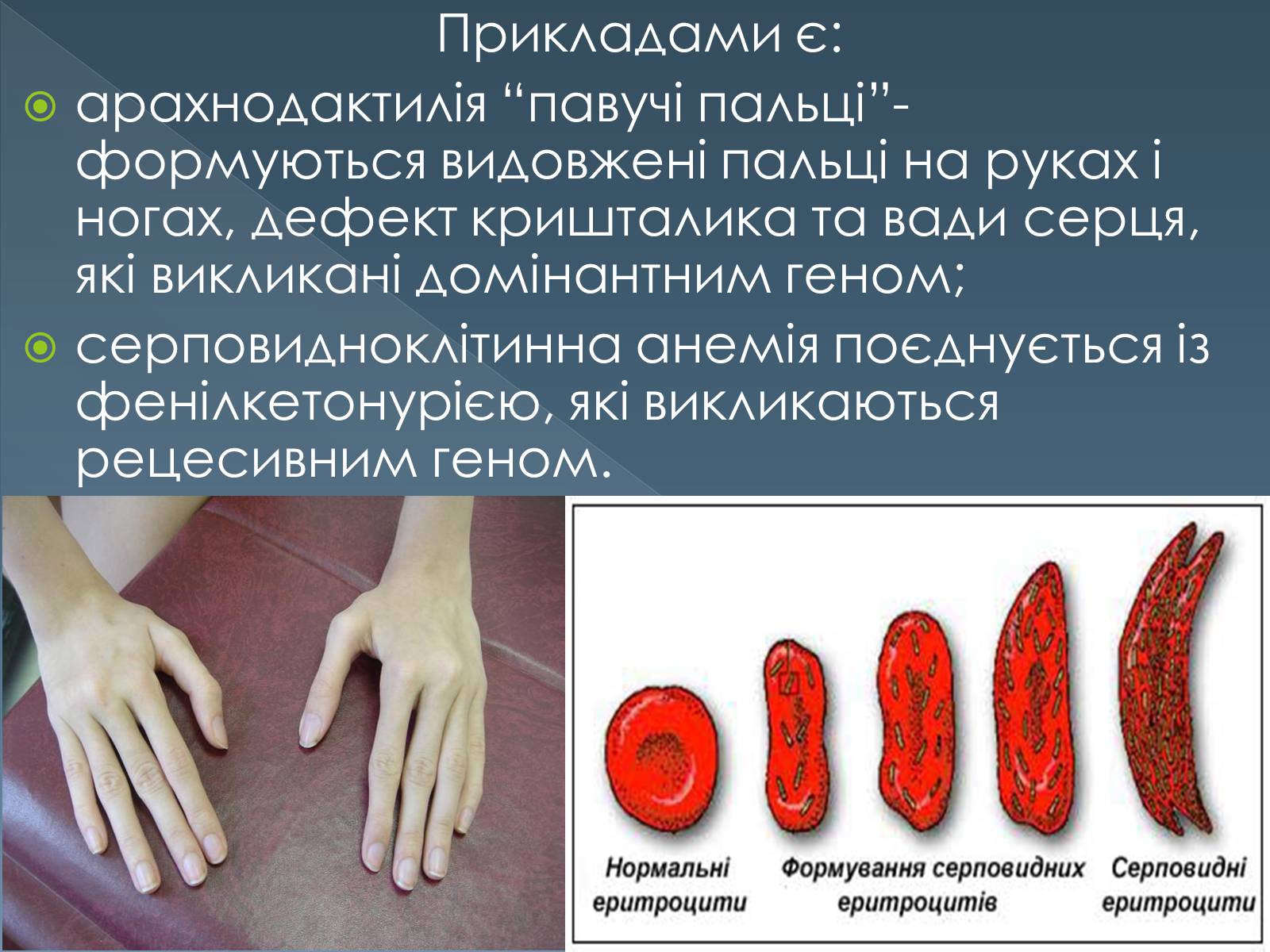 Прикладами є:

арахнодактилія “павучі пальці”- формуються видовжені пальці на руках і ногах, дефект кришталика та вади серця, які викликані домінантним геном;

серповидноклітинна анемія поєднується із фенілкетонурією, які викликаються рецесивним геном.

Нормальні еритроцити

Формування серповидних еритроцитів

Серповидні еритроцити